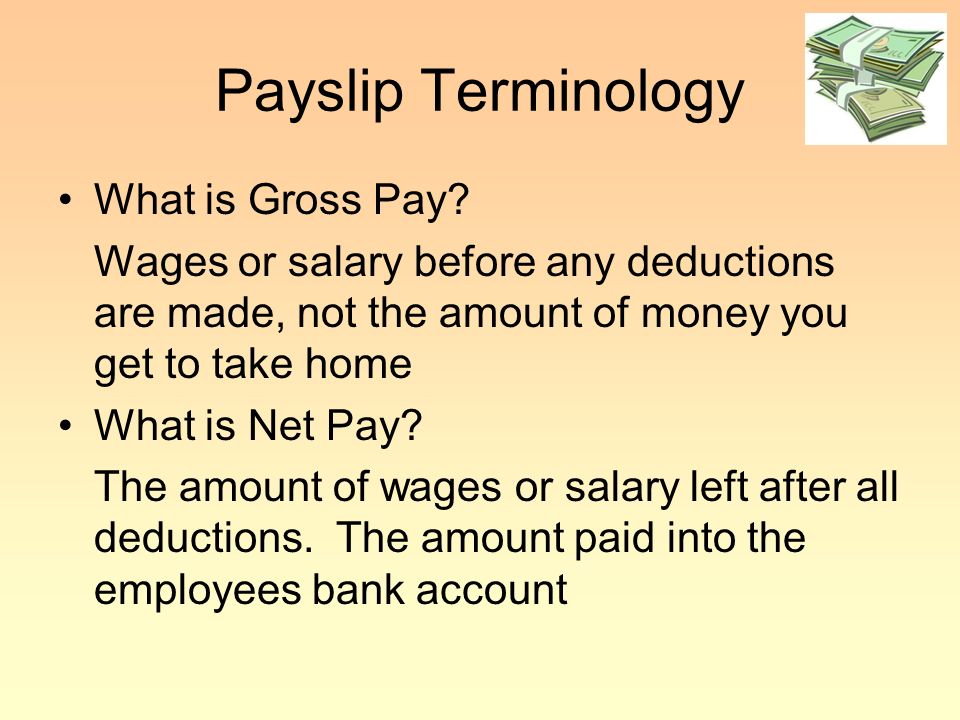 Payslip Terminology

• What is Gross Pay?

Wages or salary before any deductions are made, not the amount of money you get to take home

• What is Net Pay?

The amount of wages or salary left after all deductions. The amount paid into the employees bank account